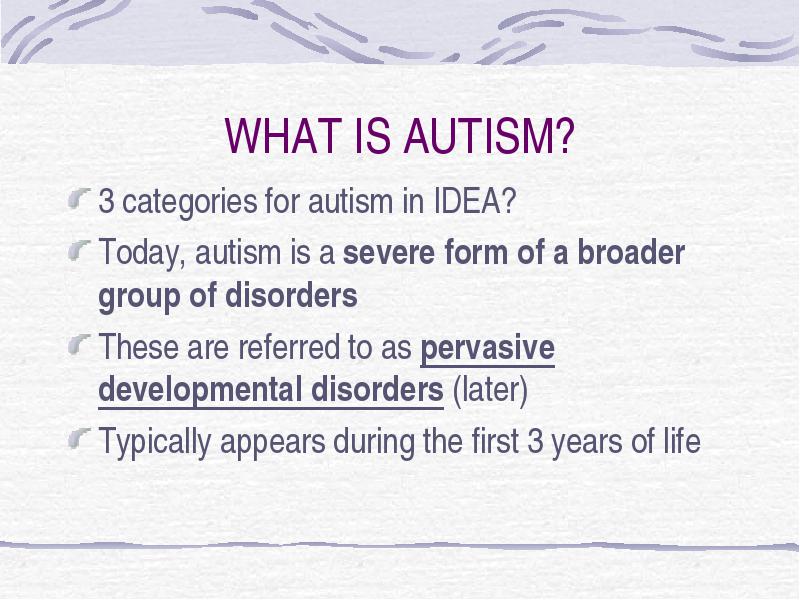 WHAT IS AUTISM?

3 categories for autism in IDEA?

Today, autism is a severe form of a broader group of disorders

These are referred to as pervasive developmental disorders (later)

Typically appears during the first 3 years of life